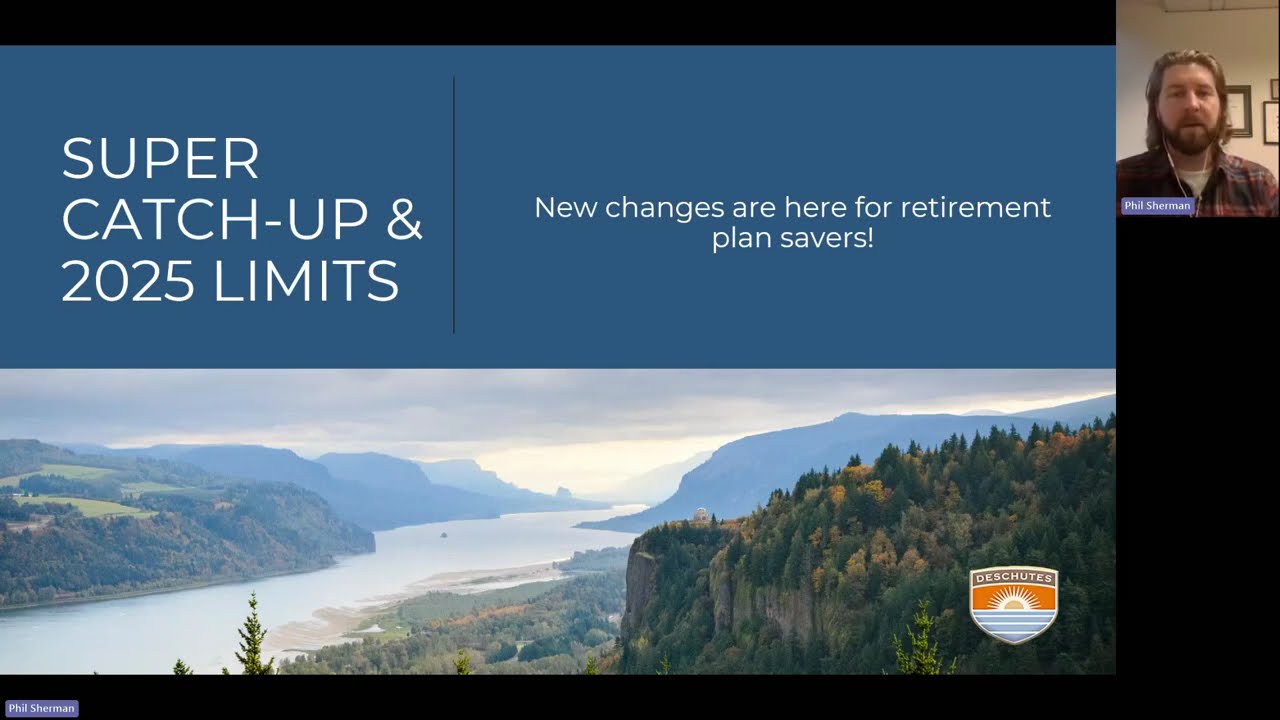 SUPER CATCH-UP & 2025 LIMITS

New changes are here for retirement plan savers!

DESCHUTES

Phil Sherman

Phil Sherman